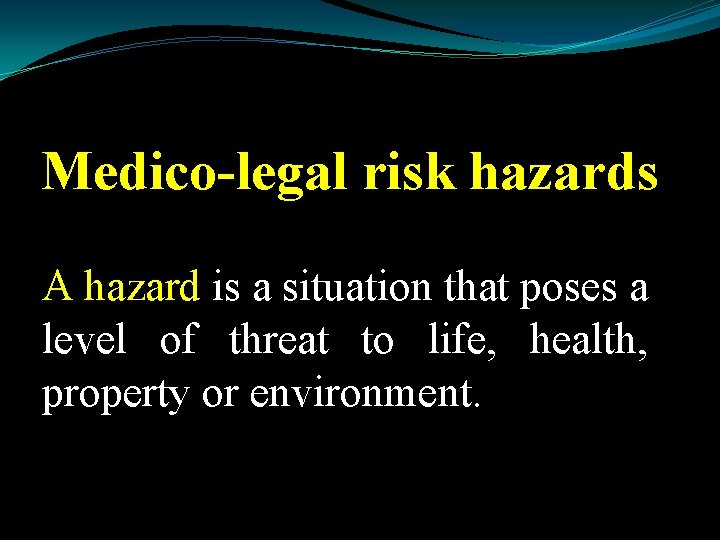 Medico-legal risk hazards

A hazard is a situation that poses a level of threat to life, health, property or environment.